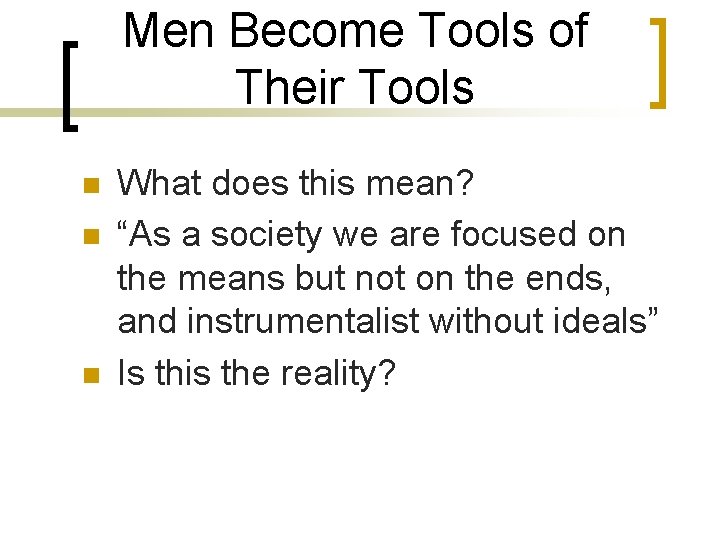 Men Become Tools of Their Tools

What does this mean?
“As a society we are focused on the means but not on the ends, and instrumentalist without ideals”
Is this the reality?